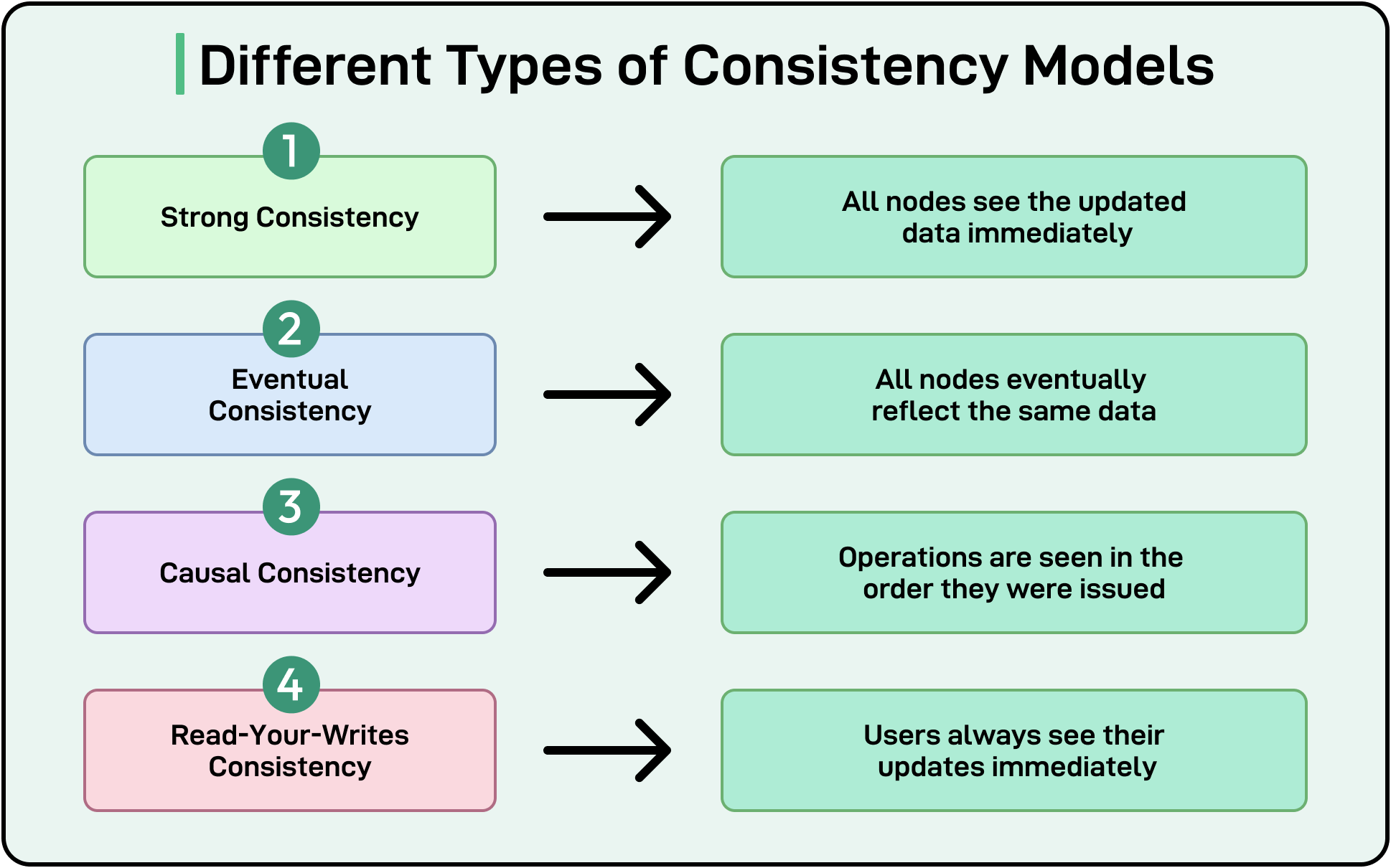 Different Types of Consistency Models

1

Strong Consistency

All nodes see the updated data immediately

2

Eventual Consistency

All nodes eventually reflect the same data

3

Causal Consistency

Operations are seen in the order they were issued

4

Read-Your-Writes Consistency

Users always see their updates immediately